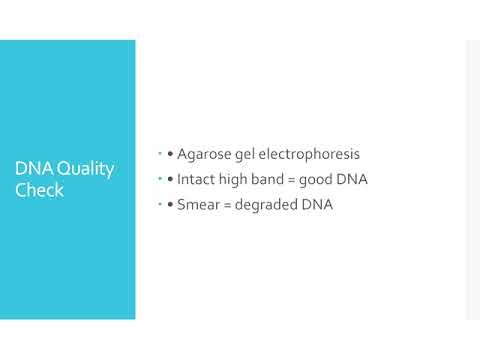 DNA Quality Check

• Agarose gel electrophoresis
• Intact high band = good DNA
• Smear = degraded DNA